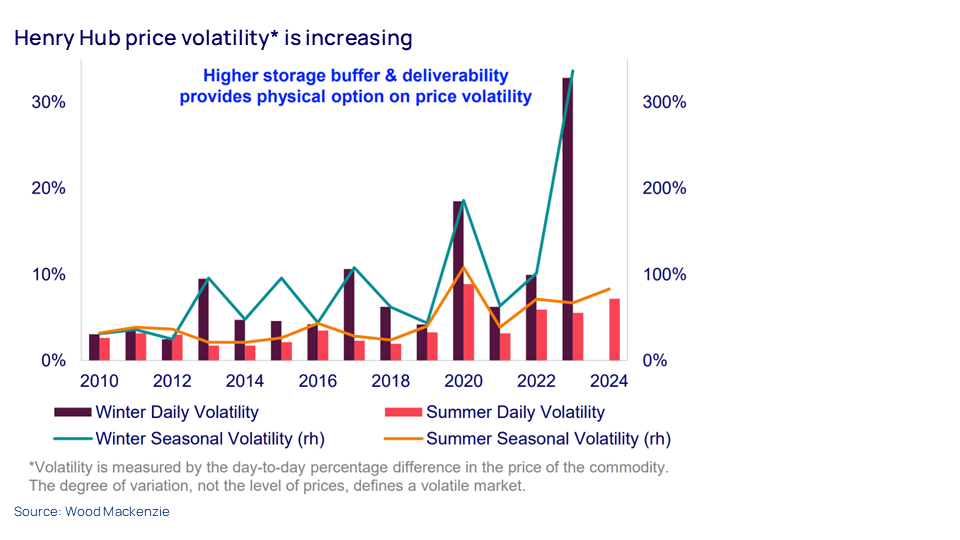 Henry Hub price volatility* is increasing

Higher storage buffer & deliverability provides physical option on price volatility

30%
20%
10%
0%

300%
200%
100%
0%

2010 2012 2014 2016 2018 2020 2022 2024

Winter Daily Volatility
Summer Daily Volatility
Winter Seasonal Volatility (rh)
Summer Seasonal Volatility (rh)

*Volatility is measured by the day-to-day percentage difference in the price of the commodity. The degree of variation, not the level of prices, defines a volatile market.

Source: Wood Mackenzie